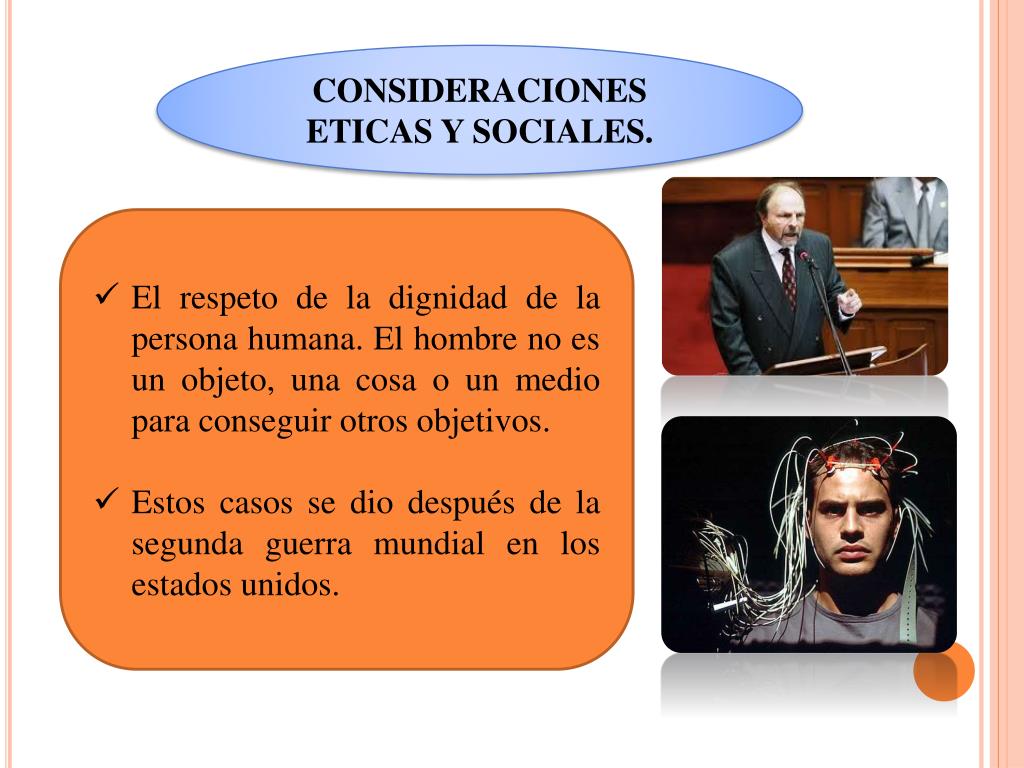 CONSIDERACIONES ETICAS Y SOCIALES.

✓ El respeto de la dignidad de la persona humana. El hombre no es un objeto, una cosa o un medio para conseguir otros objetivos.

✓ Estos casos se dio después de la segunda guerra mundial en los estados unidos.